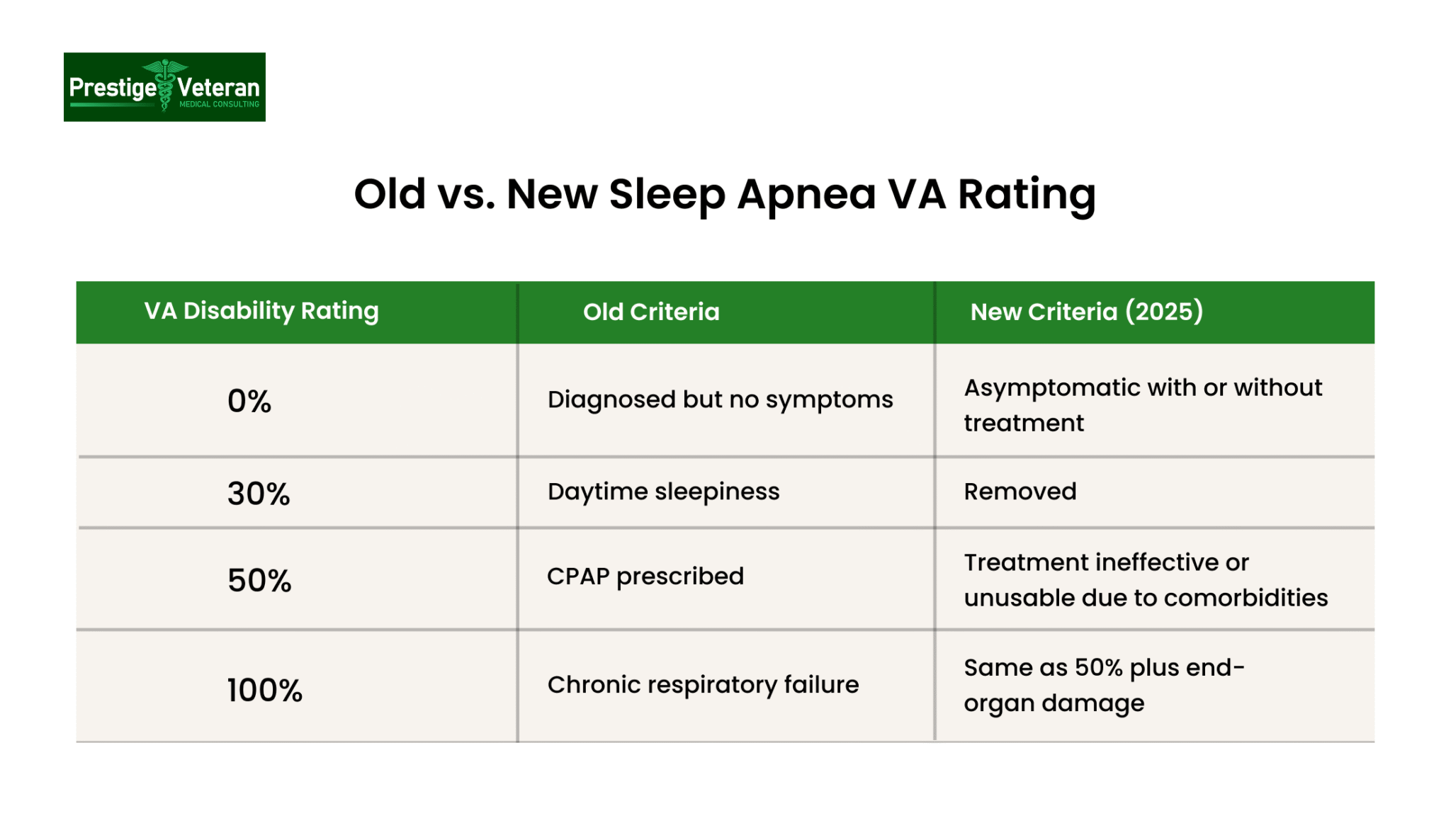 Prestige Veteran
MEDICAL CONSULTING

Old vs. New Sleep Apnea VA Rating

| VA Disability Rating | Old Criteria | New Criteria (2025) |
|---|---|---|
| 0% | Diagnosed but no symptoms | Asymptomatic with or without treatment |
| 30% | Daytime sleepiness | Removed |
| 50% | CPAP prescribed | Treatment ineffective or unusable due to comorbidities |
| 100% | Chronic respiratory failure | Same as 50% plus end-organ damage |